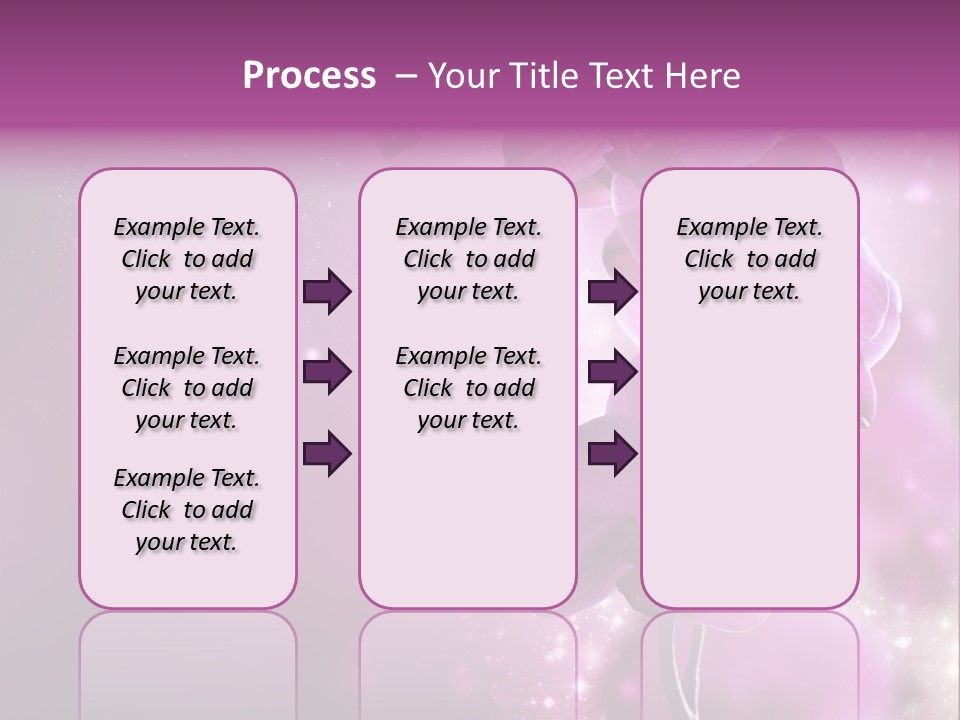 Process – Your Title Text Here

Example Text. Click to add your text.

Example Text. Click to add your text.

Example Text. Click to add your text.

Example Text. Click to add your text.

Example Text. Click to add your text.

Example Text. Click to add your text.